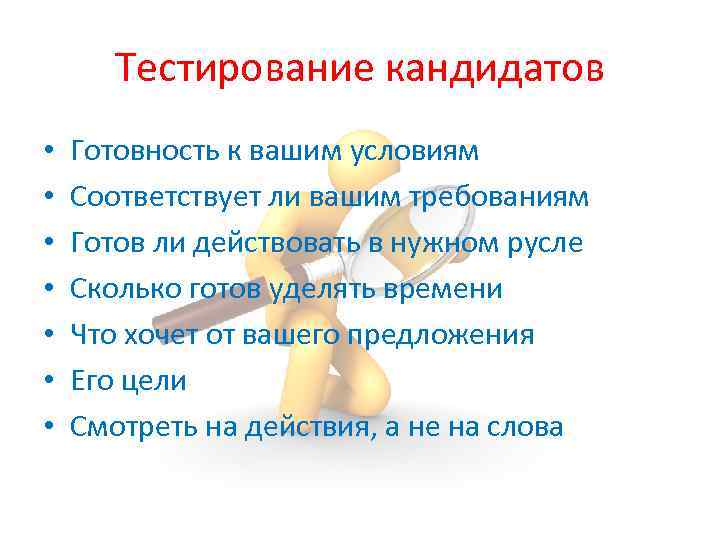 Тестирование кандидатов

• Готовность к вашим условиям
• Соответствует ли вашим требованиям
• Готов ли действовать в нужном русле
• Сколько готов уделять времени
• Что хочет от вашего предложения
• Его цели
• Смотреть на действия, а не на слова